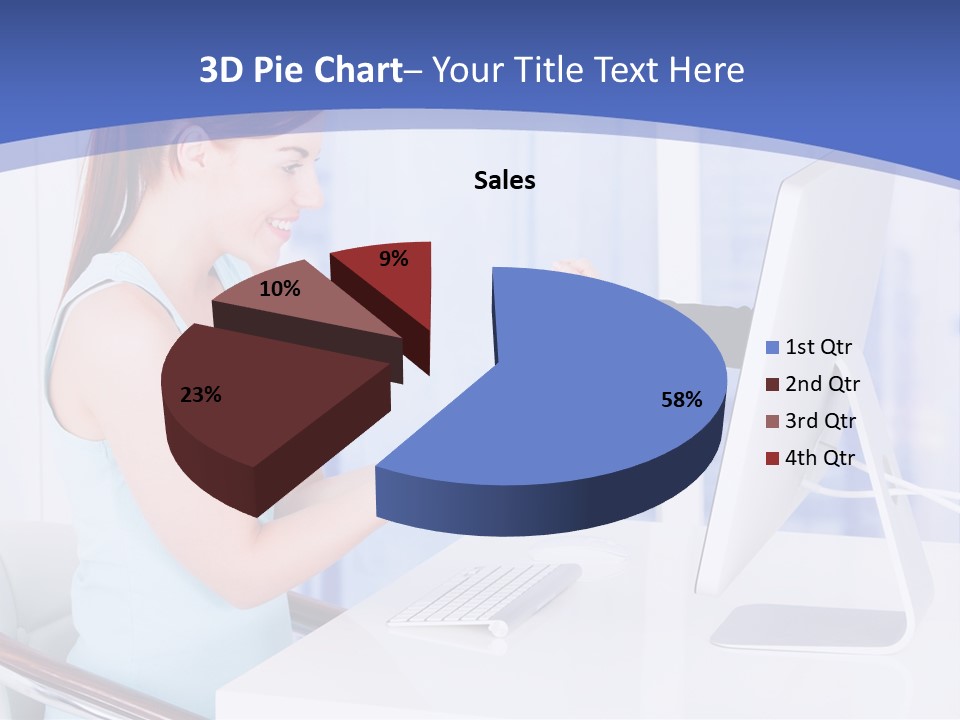 3D Pie Chart– Your Title Text Here

Sales

9%
10%
23%
58%

1st Qtr
2nd Qtr
3rd Qtr
4th Qtr